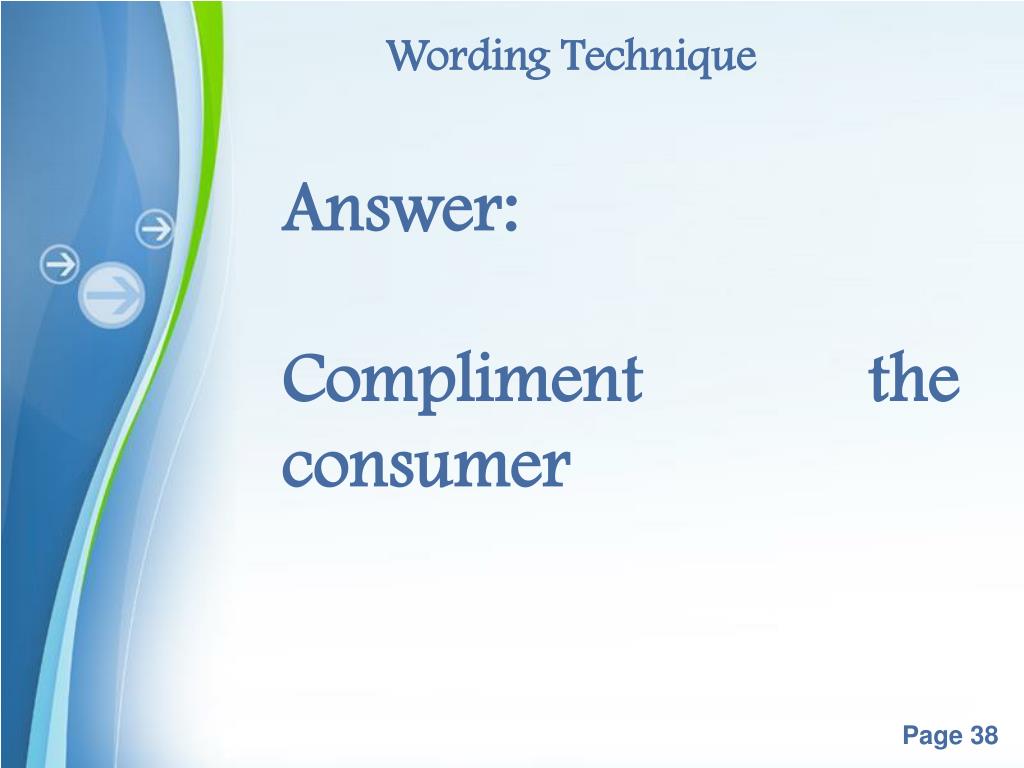 Wording Technique

Answer:

Compliment the consumer

Page 38